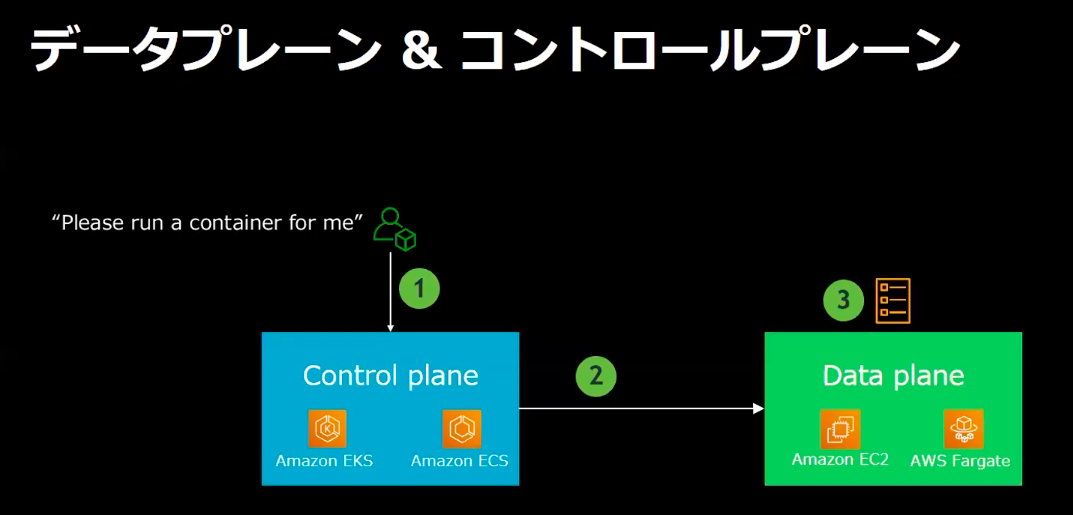 データプレーン & コントロールプレーン

“Please run a container for me”

1

Control plane

Amazon EKS

Amazon ECS

2

3

Data plane

Amazon EC2

AWS Fargate